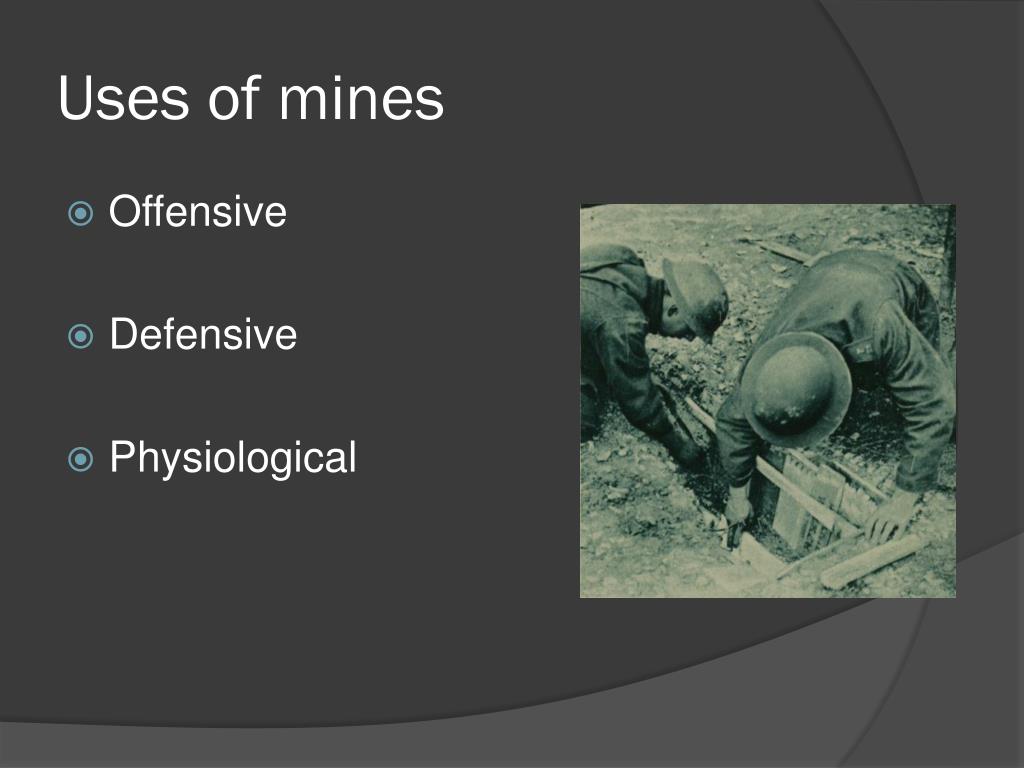 Uses of mines

Offensive

Defensive

Physiological